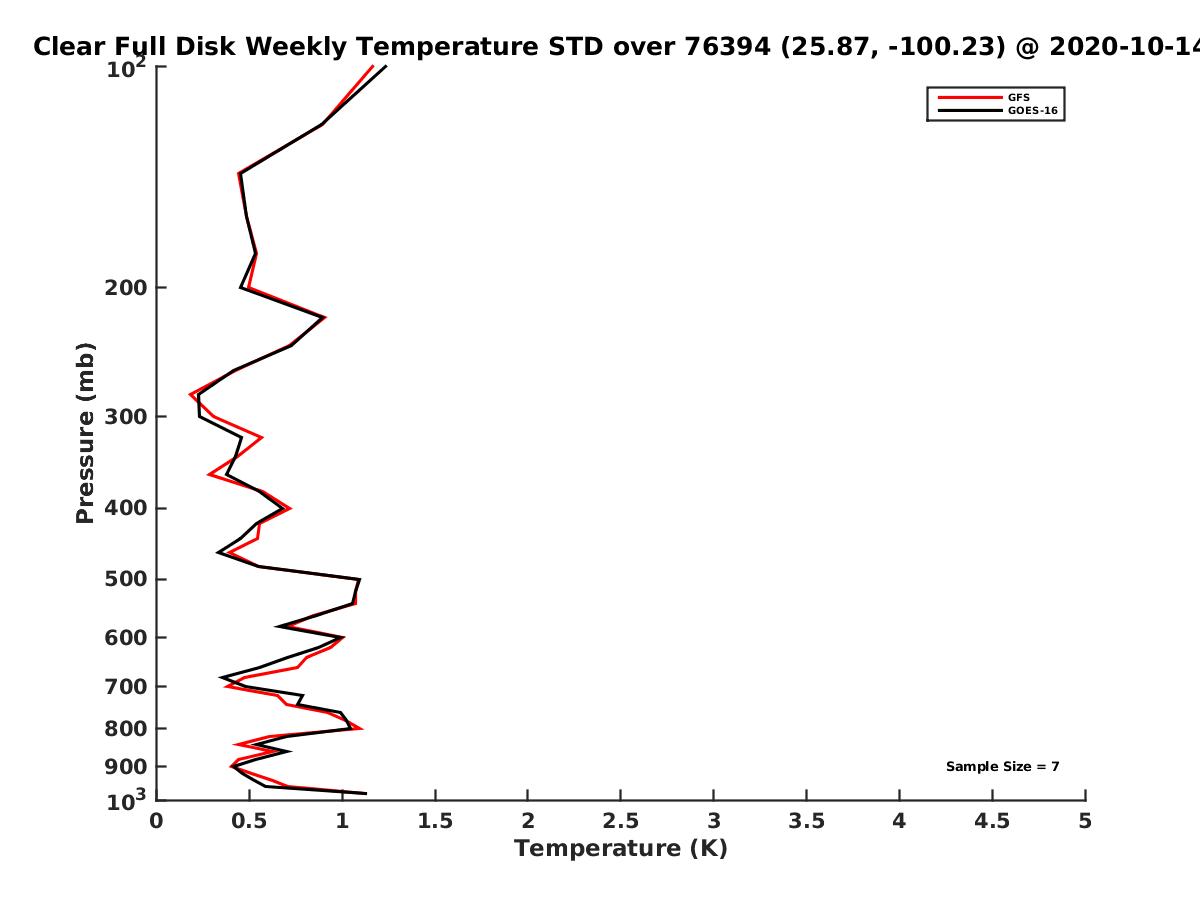 Clear Full Disk Weekly Temperature STD over 76394 (25.87, -100.23) @ 2020-10-14

GFS
GOES-16

Pressure (mb)

$10^2$
200
300
400
500
600
700
800
900
$10^3$

Sample Size = 7

0
0.5
1
1.5
2
2.5
3
3.5
4
4.5
5

Temperature (K)